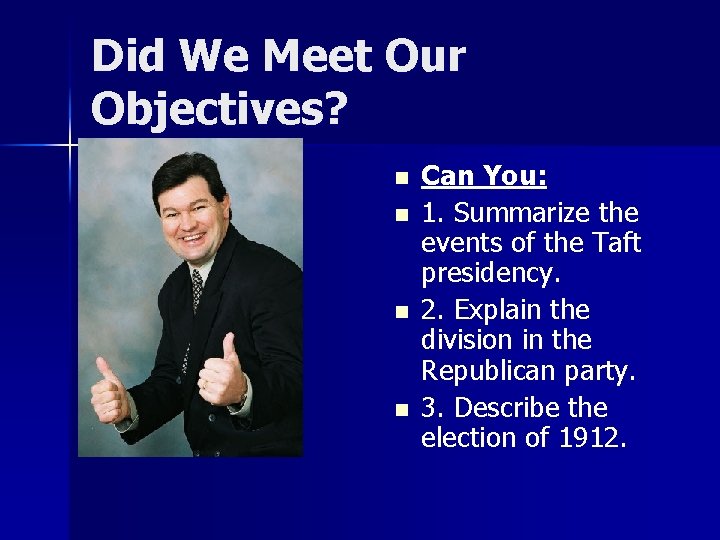 Did We Meet Our Objectives?

- Can You:
- 1. Summarize the events of the Taft presidency.
- 2. Explain the division in the Republican party.
- 3. Describe the election of 1912.